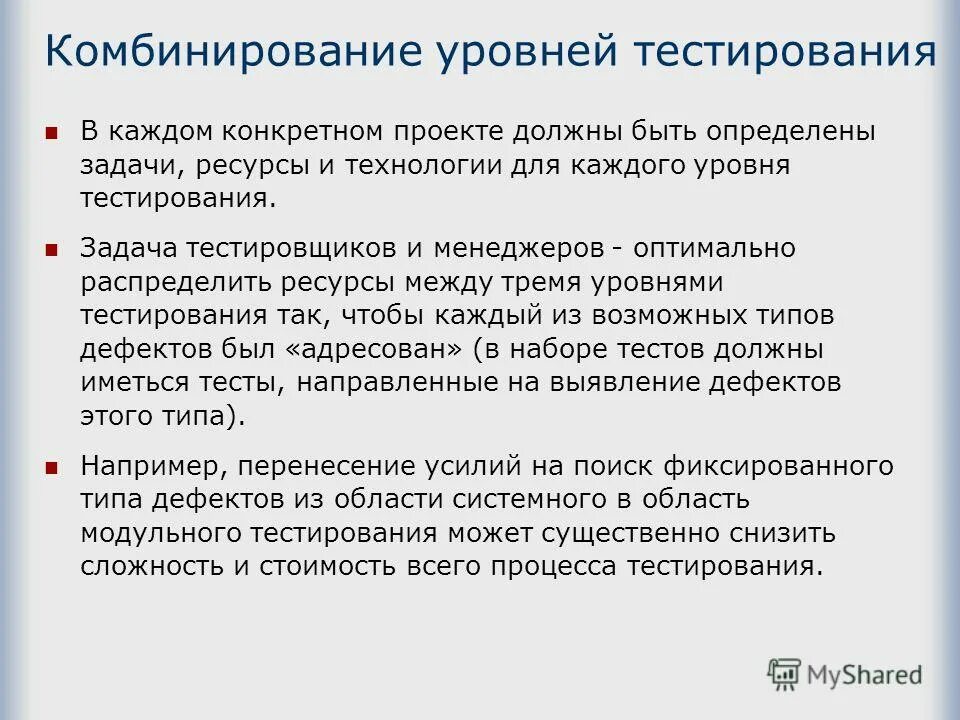 Комбинирование уровней тестирования

В каждом конкретном проекте должны быть определены задачи, ресурсы и технологии для каждого уровня тестирования.

Задача тестировщиков и менеджеров - оптимально распределить ресурсы между тремя уровнями тестирования так, чтобы каждый из возможных типов дефектов был «адресован» (в наборе тестов должны иметься тесты, направленные на выявление дефектов этого типа).

Например, перенесение усилий на поиск фиксированного типа дефектов из области системного в область модульного тестирования может существенно снизить сложность и стоимость всего процесса тестирования.

MyShared